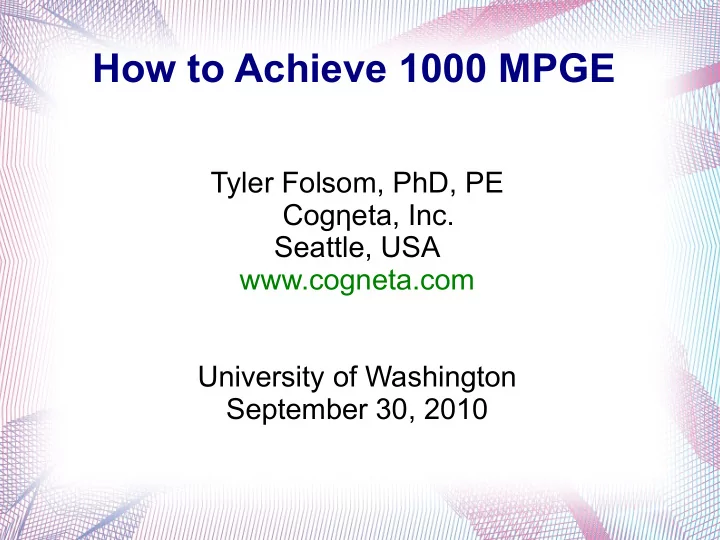 How to Achieve 1000 MPGE

Tyler Folsom, PhD, PE
Cogηeta, Inc.
Seattle, USA
www.cogneta.com

University of Washington
September 30, 2010